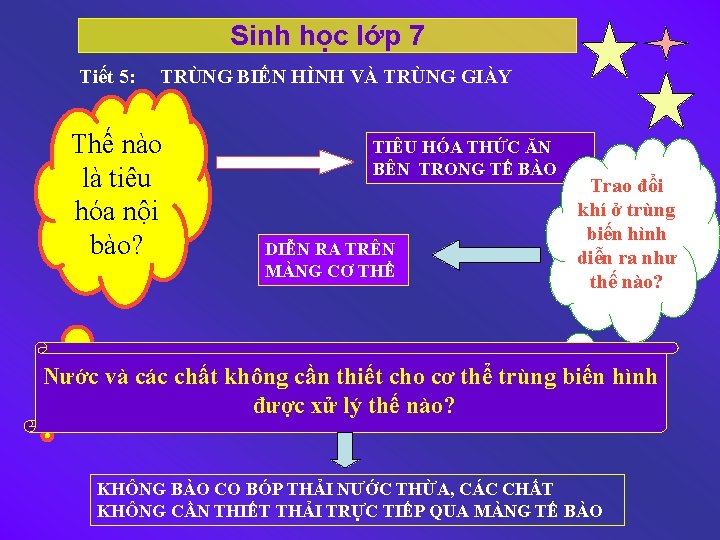 Sinh học lớp 7

Tiết 5: TRÙNG BIẾN HÌNH VÀ TRÙNG GIÀY

Thế nào là tiêu hóa nội bào?

TIÊU HÓA THỨC ĂN BÊN TRONG TẾ BÀO

Trao đổi khí ở trùng biến hình diễn ra như thế nào?

DIỄN RA TRÊN MÀNG CƠ THỂ

Nước và các chất không cần thiết cho cơ thể trùng biến hình được xử lý thế nào?

KHÔNG BÀO CO BÓP THẢI NƯỚC THỪA, CÁC CHẤT KHÔNG CẦN THIẾT THẢI TRỰC TIẾP QUA MÀNG TẾ BÀO